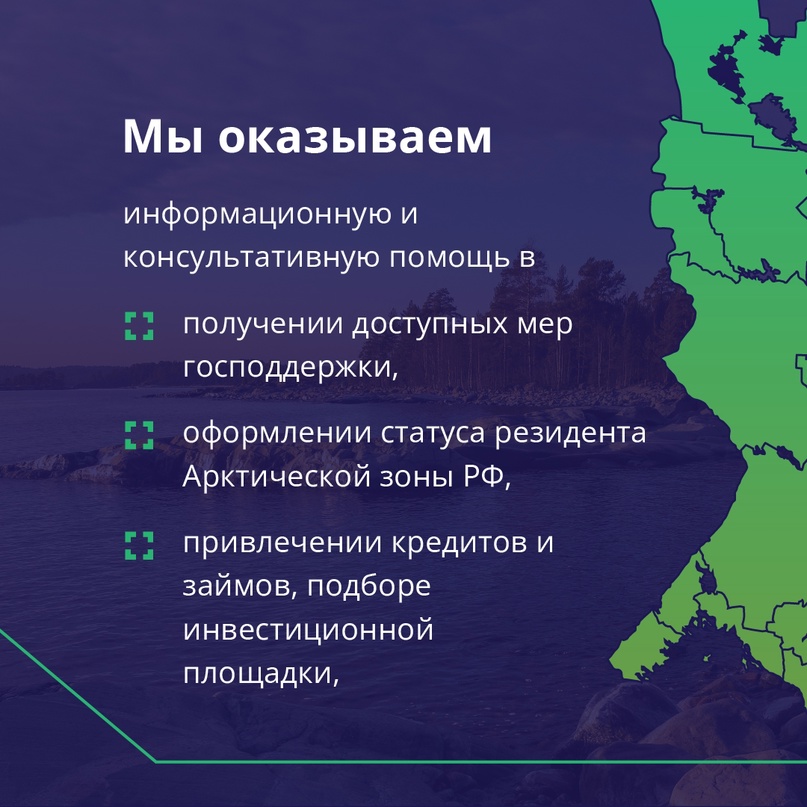 Мы оказываем

информационную и консультативную помощь в

получении доступных мер господдержки,

оформлении статуса резидента Арктической зоны РФ,

привлечении кредитов и займов, подборе инвестиционной площадки,